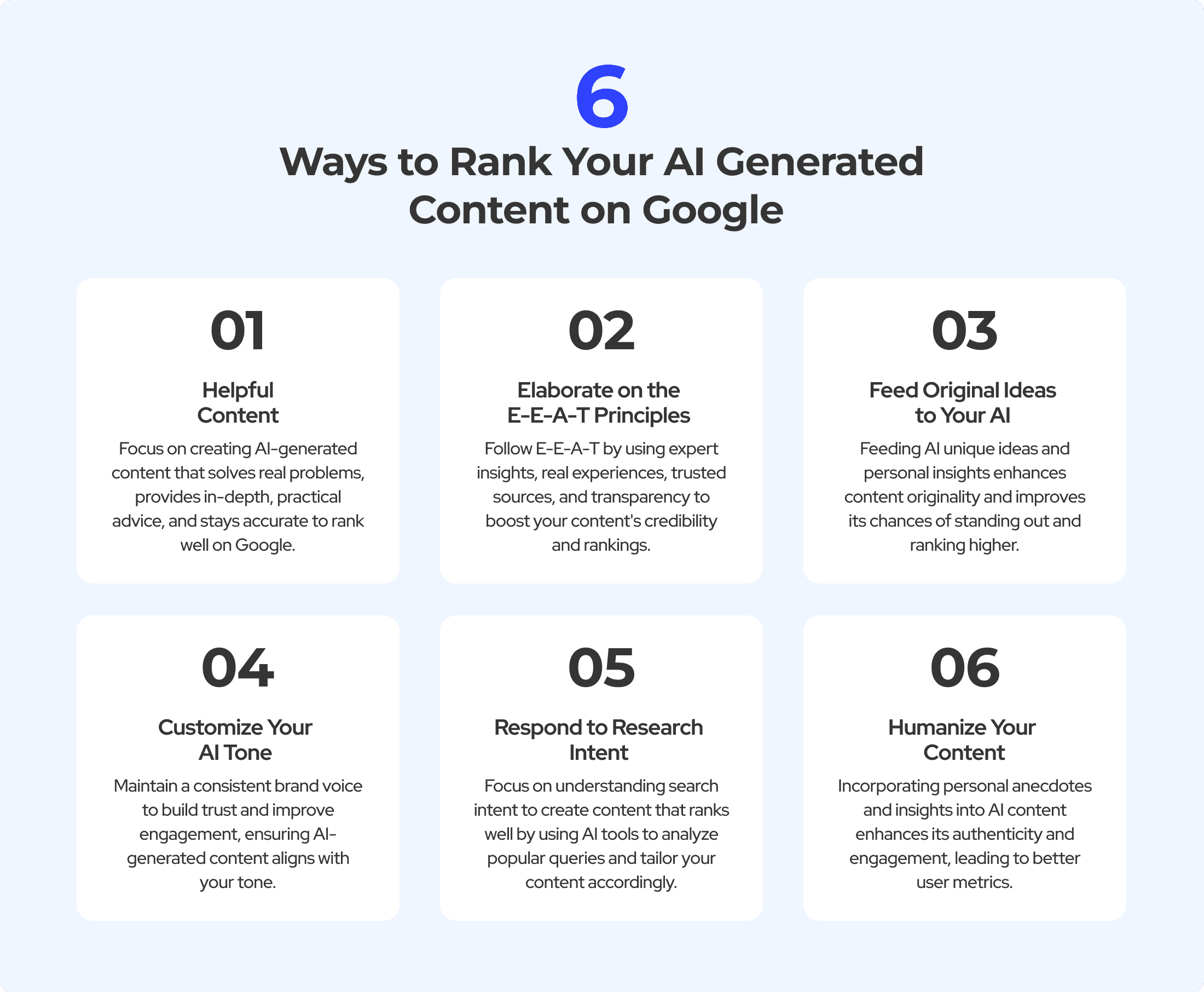 6

Ways to Rank Your AI Generated Content on Google

01

Helpful Content

Focus on creating AI-generated content that solves real problems, provides in-depth, practical advice, and stays accurate to rank well on Google.

02

Elaborate on the E-E-A-T Principles

Follow E-E-A-T by using expert insights, real experiences, trusted sources, and transparency to boost your content's credibility and rankings.

03

Feed Original Ideas to Your AI

Feeding AI unique ideas and personal insights enhances content originality and improves its chances of standing out and ranking higher.

04

Customize Your AI Tone

Maintain a consistent brand voice to build trust and improve engagement, ensuring AI-generated content aligns with your tone.

05

Respond to Research Intent

Focus on understanding search intent to create content that ranks well by using AI tools to analyze popular queries and tailor your content accordingly.

06

Humanize Your Content

Incorporating personal anecdotes and insights into AI content enhances its authenticity and engagement, leading to better user metrics.